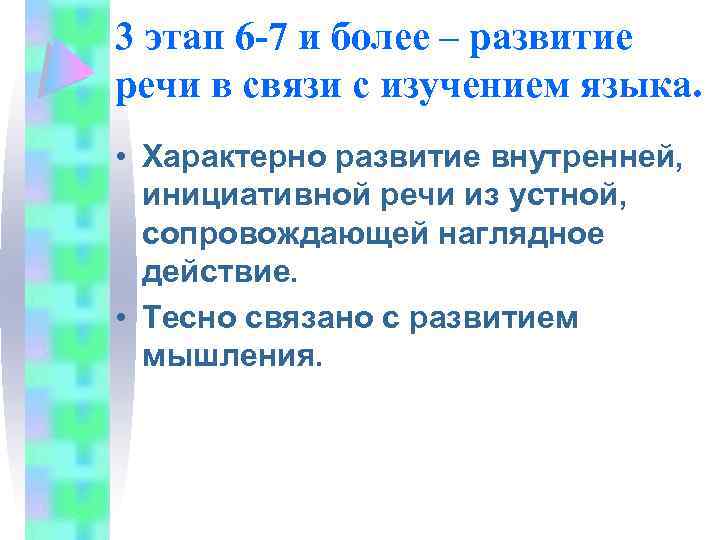 3 этап 6-7 и более – развитие речи в связи с изучением языка.

• Характерно развитие внутренней, инициативной речи из устной, сопровождающей наглядное действие.

• Тесно связано с развитием мышления.